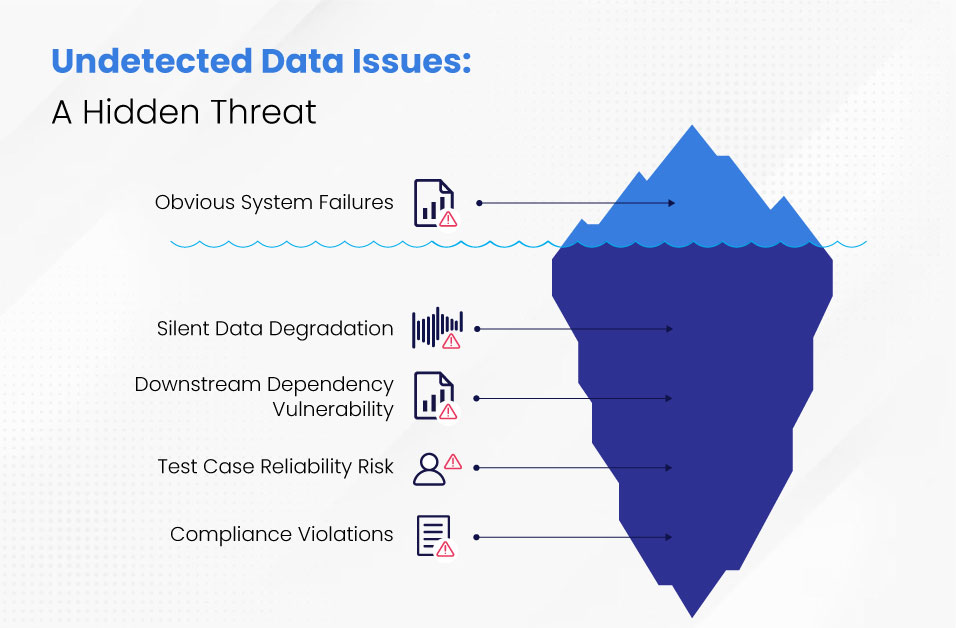 Undetected Data Issues:
A Hidden Threat

Obvious System Failures

Silent Data Degradation

Downstream Dependency Vulnerability

Test Case Reliability Risk

Compliance Violations